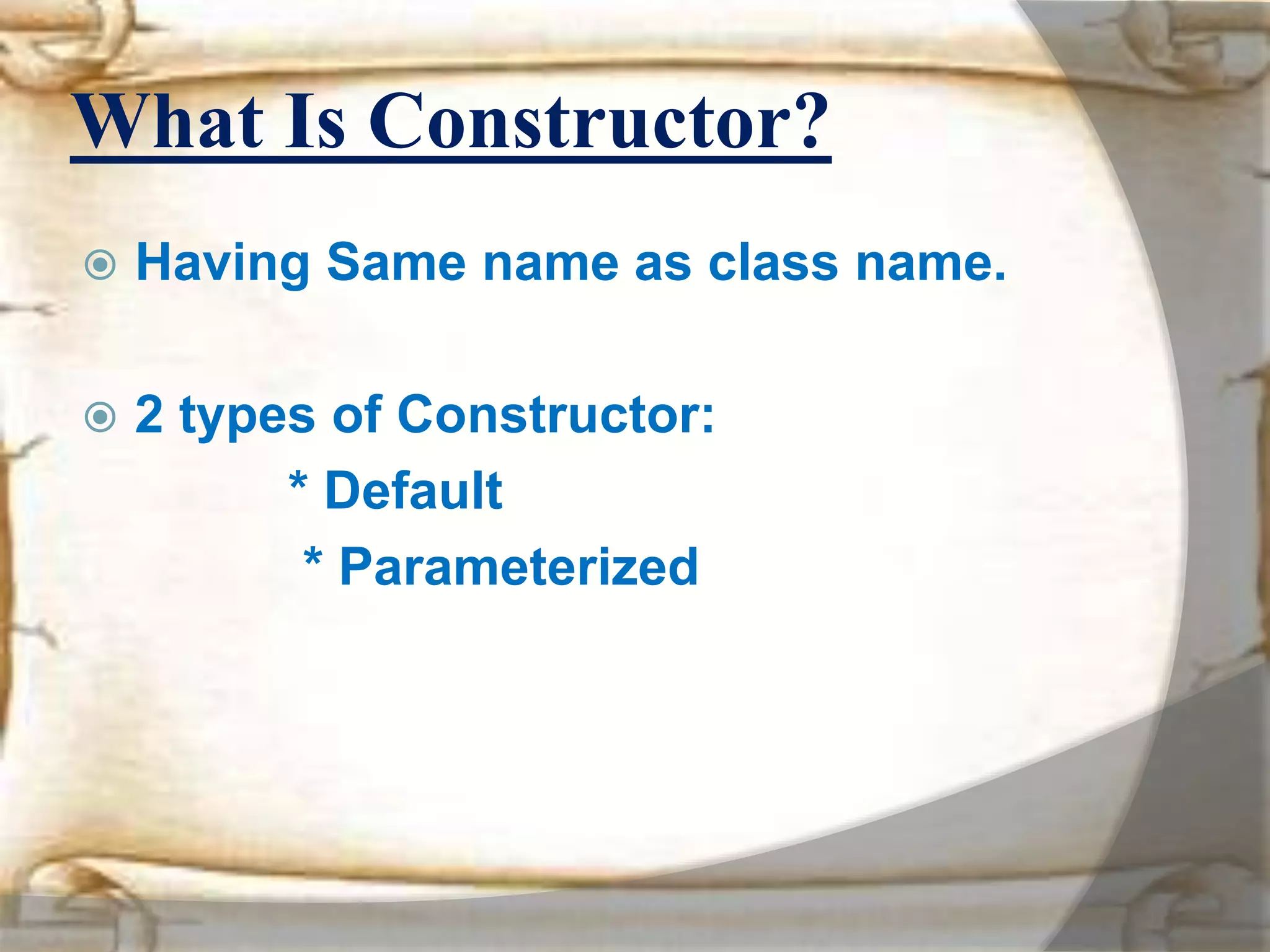 What Is Constructor?

Having Same name as class name.

2 types of Constructor:
* Default
* Parameterized